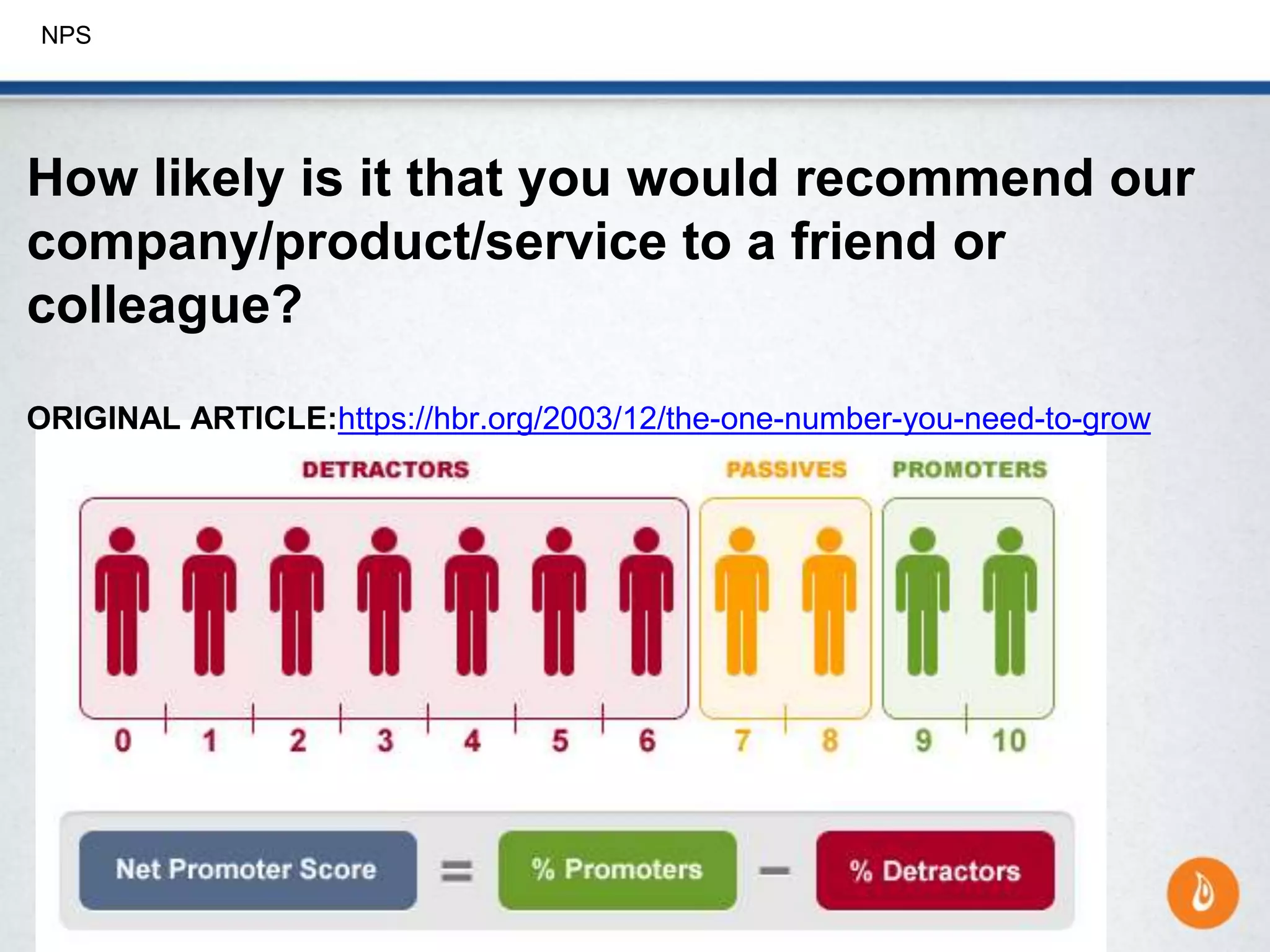 NPS

How likely is it that you would recommend our company/product/service to a friend or colleague?

ORIGINAL ARTICLE:https://hbr.org/2003/12/the-one-number-you-need-to-grow

DETRACTORS

PASSIVES

PROMOTERS

0 1 2 3 4 5 6 7 8 9 10

Net Promoter Score = % Promoters − % Detractors